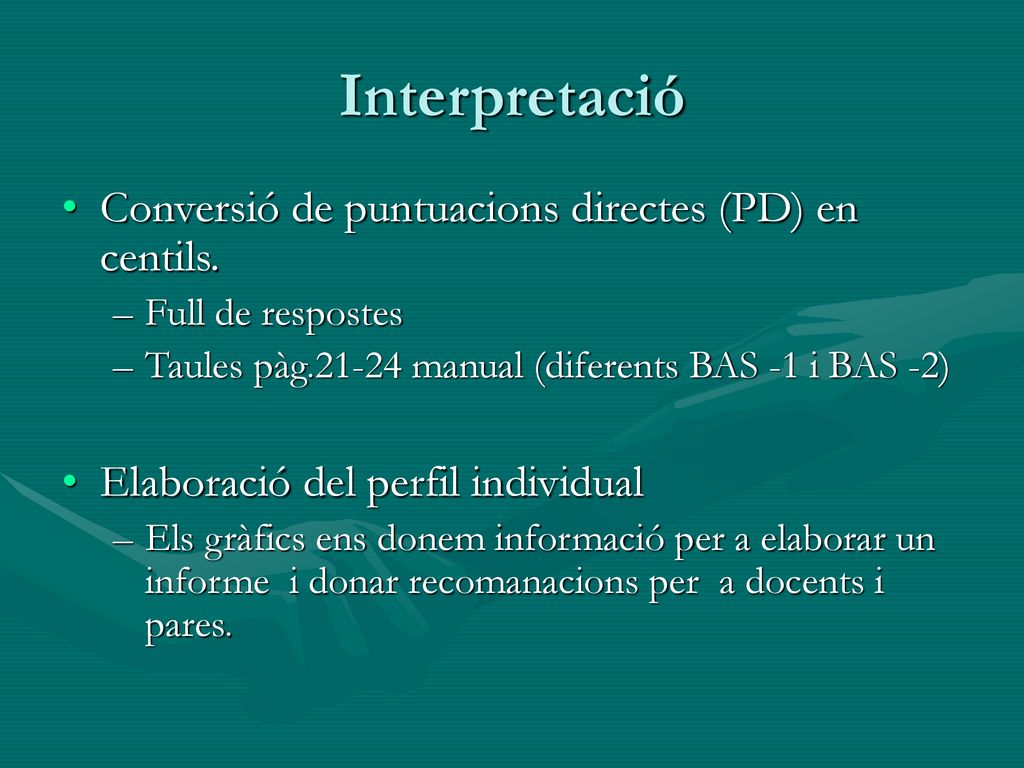 Interpretació

• Conversió de puntuacions directes (PD) en centils.
– Full de respostes
– Taules pàg.21-24 manual (diferents BAS -1 i BAS -2)

• Elaboració del perfil individual
– Els gràfics ens donem informació per a elaborar un informe i donar recomanacions per a docents i pares.